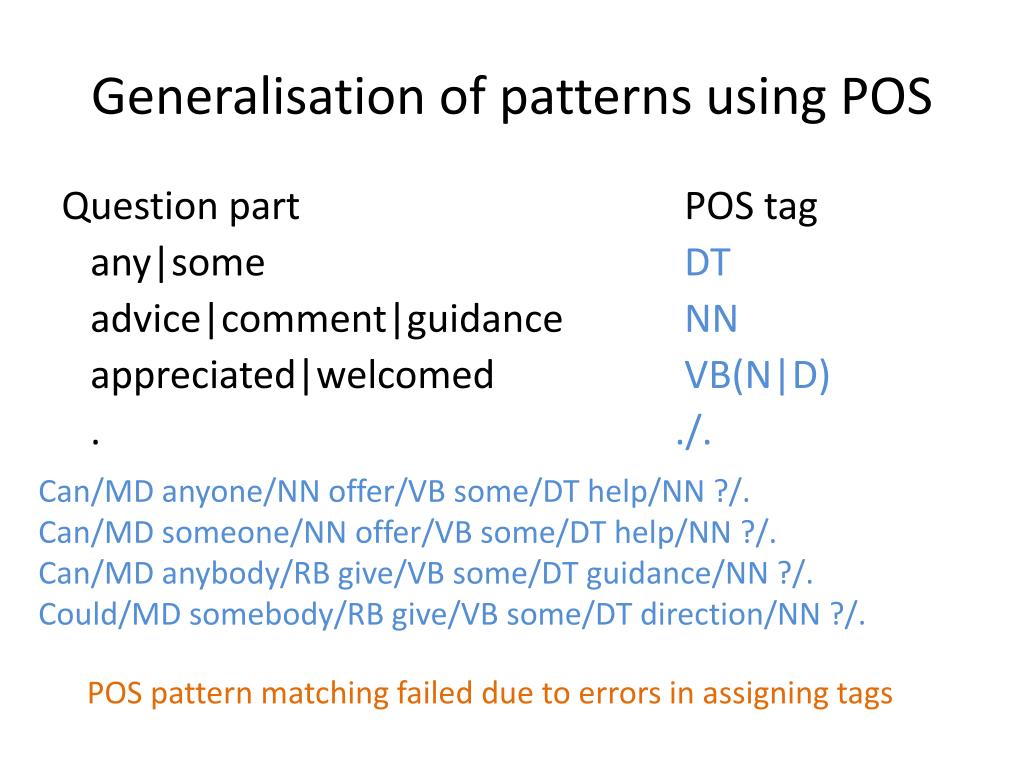 Generalisation of patterns using POS

| Question part | POS tag |
|---|---|
| any\|some | DT |
| advice\|comment\|guidance | NN |
| appreciated\|welcomed | VB(N\|D) |
| . | ./. |

Can/MD anyone/NN offer/VB some/DT help/NN ?/.
Can/MD someone/NN offer/VB some/DT help/NN ?/.
Can/MD anybody/RB give/VB some/DT guidance/NN ?/.
Could/MD somebody/RB give/VB some/DT direction/NN ?/.

POS pattern matching failed due to errors in assigning tags